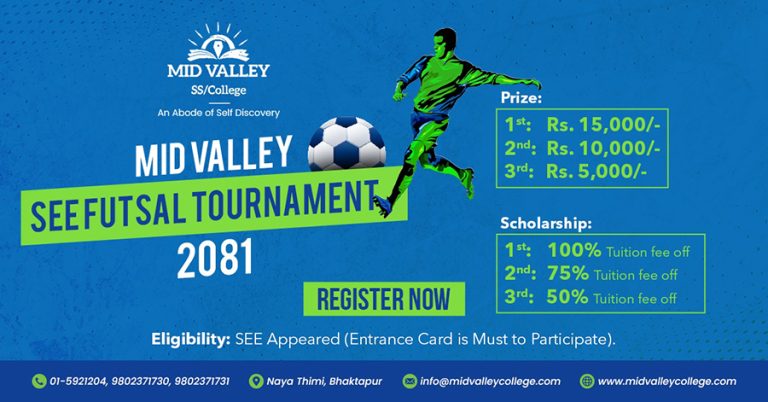 MID VALLEY
SS/College
An Abode of Self Discovery

MID VALLEY
SEE FUTSAL TOURNAMENT
2081

REGISTER NOW

Prize:
1st: Rs. 15,000/-
2nd: Rs. 10,000/-
3rd: Rs. 5,000/-

Scholarship:
1st: 100% Tuition fee off
2nd: 75% Tuition fee off
3rd: 50% Tuition fee off

Eligibility: SEE Appeared (Entrance Card is Must to Participate).

01-5921204, 9802371730, 9802371731
Naya Thimi, Bhaktapur
info@midvalleycollege.com
www.midvalleycollege.com